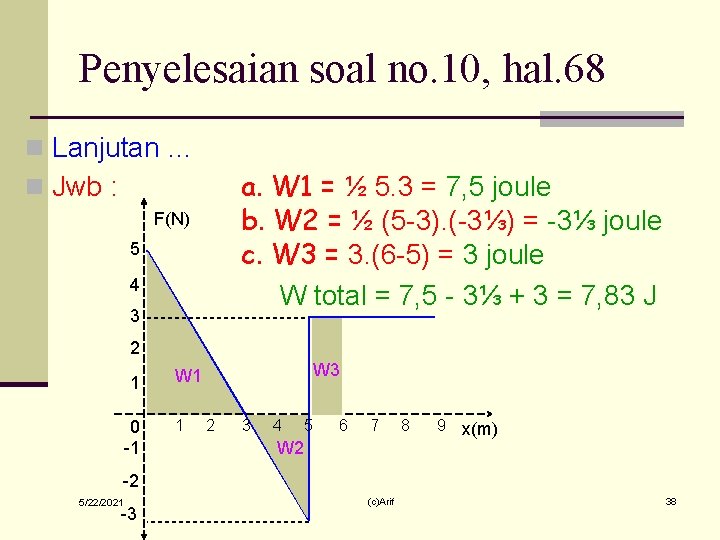 Penyelesaian soal no.10, hal.68

Lanjutan ...

Jwb :

a. W1 = ½ 5.3 = 7,5 joule
b. W2 = ½ (5-3).(-3⅓) = -3⅓ joule
c. W3 = 3.(6-5) = 3 joule

W total = 7,5 - 3⅓ + 3 = 7,83 J

F(N)
5
4
3
2
1
0
-1
-2
-3
1 2 3 4 5 6 7 8 9 x(m)
W1
W2
W3

5/22/2021
(c)Arif
38